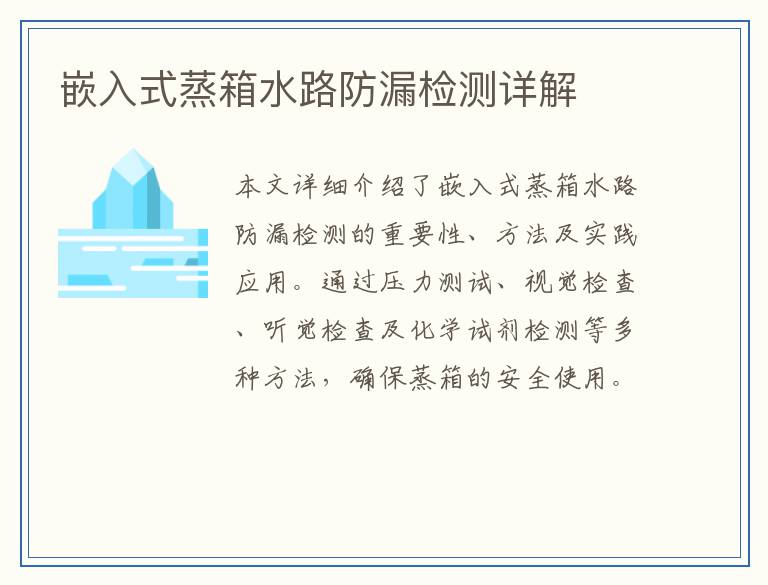 嵌入式蒸箱水路防漏检测详解

本文详细介绍了嵌入式蒸箱水路防漏检测的重要性、方法及实践应用。通过压力测试、视觉检查、听觉检查及化学试剂检测等多种方法，确保蒸箱的安全使用。